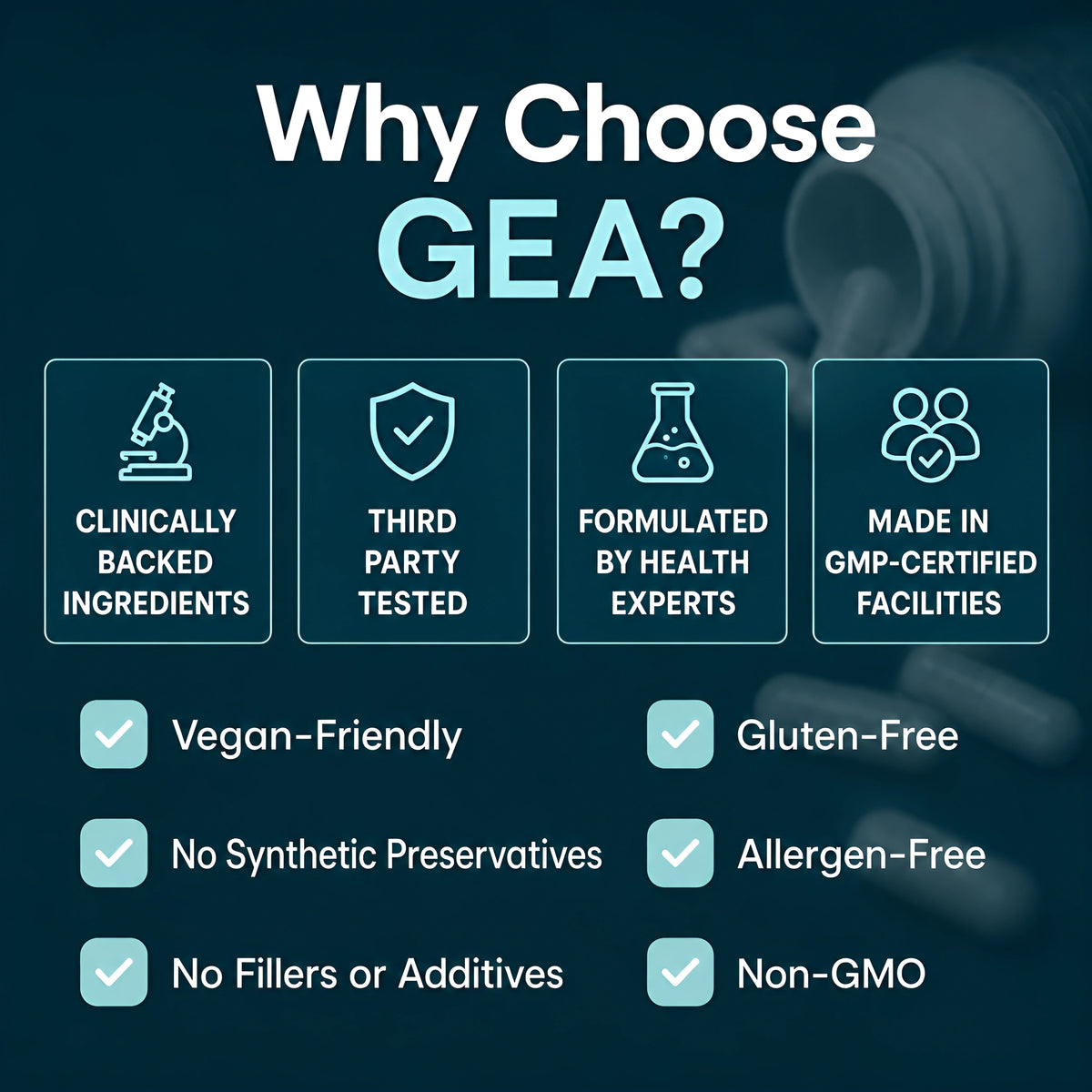 Why Choose GEA?

CLINICALLY BACKED INGREDIENTS

THIRD PARTY TESTED

FORMULATED BY HEALTH EXPERTS

MADE IN GMP-CERTIFIED FACILITIES

Vegan-Friendly

No Synthetic Preservatives

No Fillers or Additives

Gluten-Free

Allergen-Free

Non-GMO